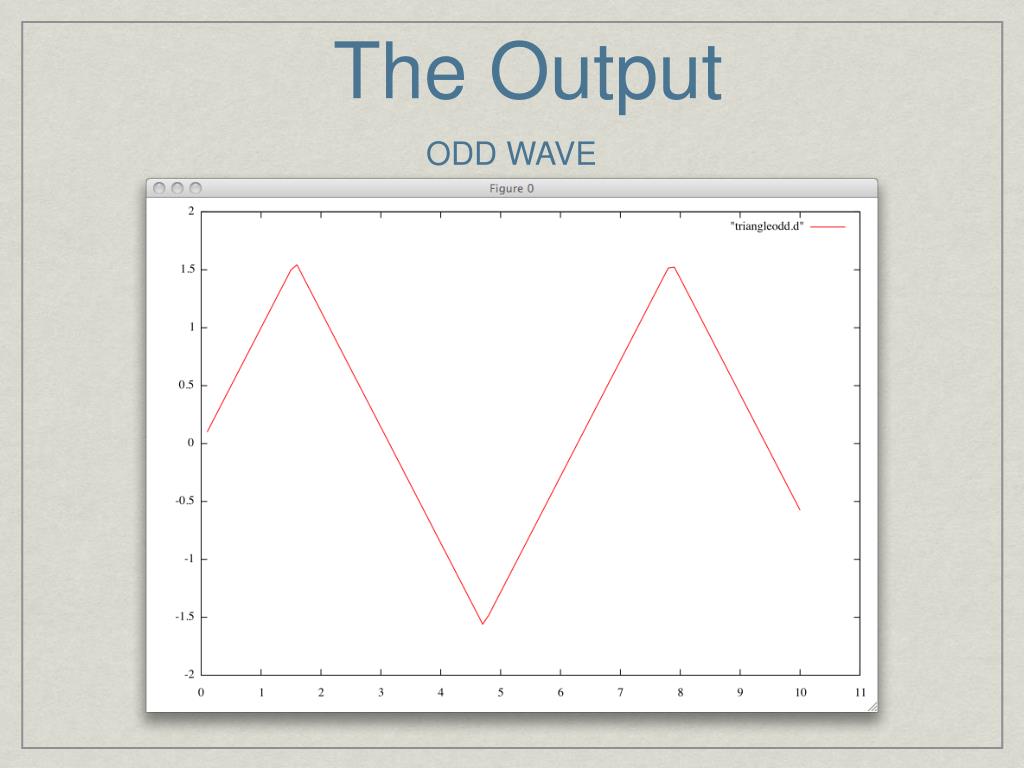 The Output

ODD WAVE

Figure 0

"triangleodd.d"

2
1.5
1
0.5
0
-0.5
-1
-1.5
-2

0 1 2 3 4 5 6 7 8 9 10 11